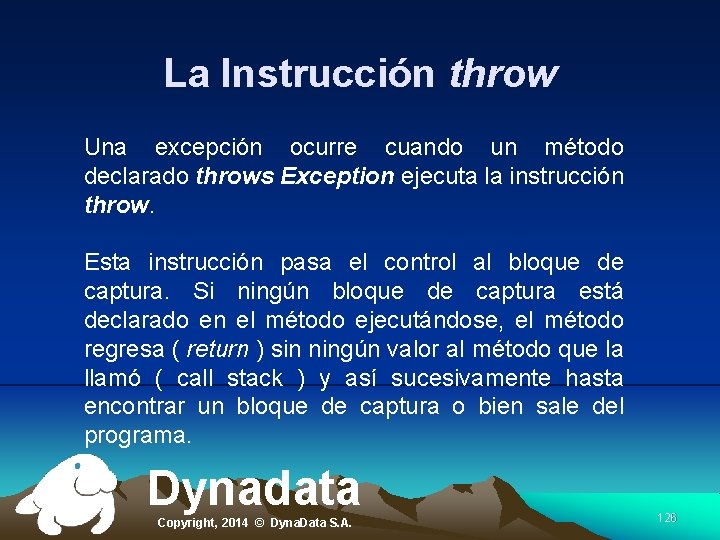 La Instrucción throw

Una excepción ocurre cuando un método declarado throws Exception ejecuta la instrucción throw.

Esta instrucción pasa el control al bloque de captura. Si ningún bloque de captura está declarado en el método ejecutándose, el método regresa ( return ) sin ningún valor al método que la llamó ( call stack ) y así sucesivamente hasta encontrar un bloque de captura o bien sale del programa.

Dynadata

Copyright, 2014 © DynaData S.A.

126